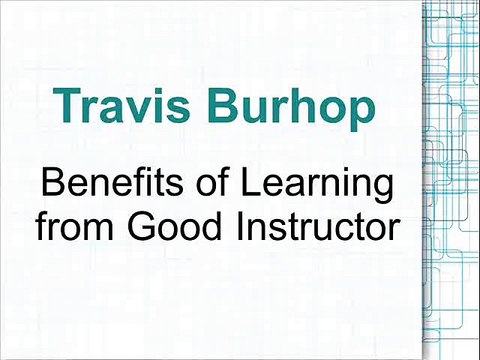 Travis Burhop

Benefits of Learning from Good Instructor